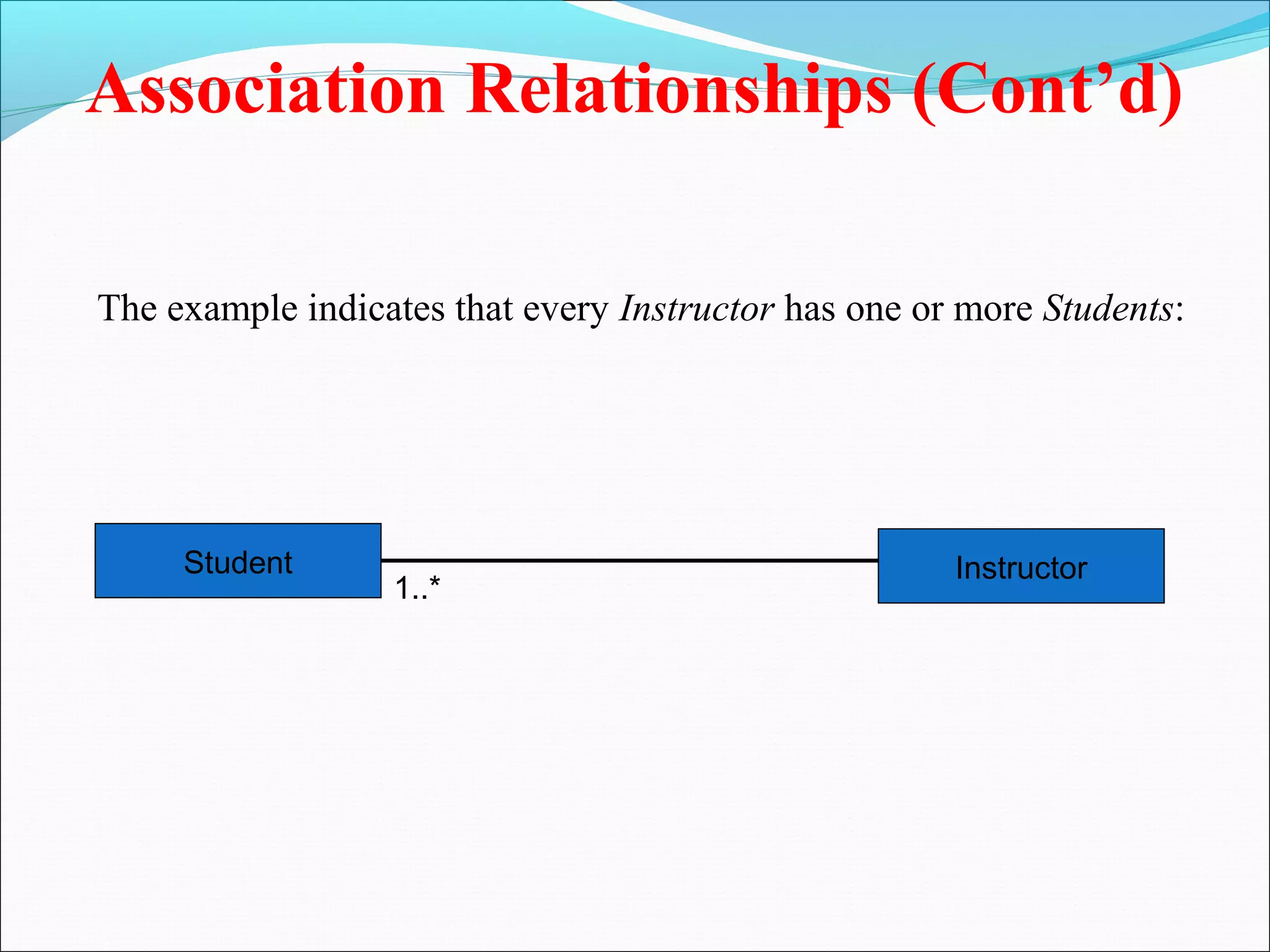 Association Relationships (Cont’d)

The example indicates that every Instructor has one or more Students:

Student

1..*

Instructor